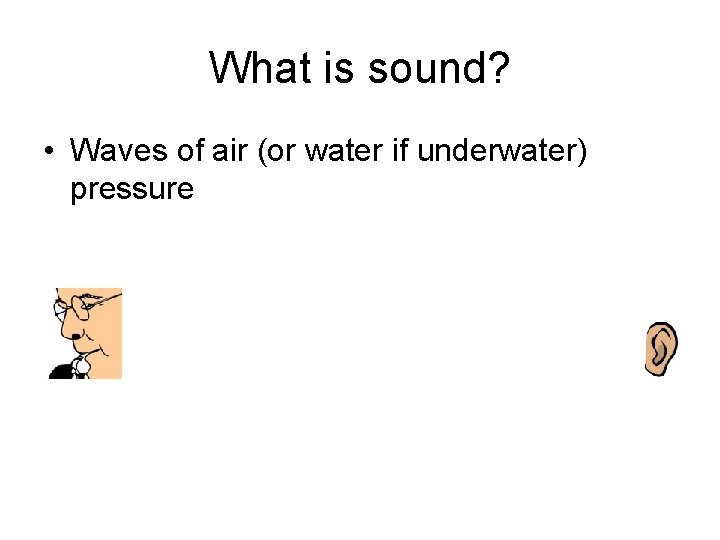 What is sound?

• Waves of air (or water if underwater) pressure